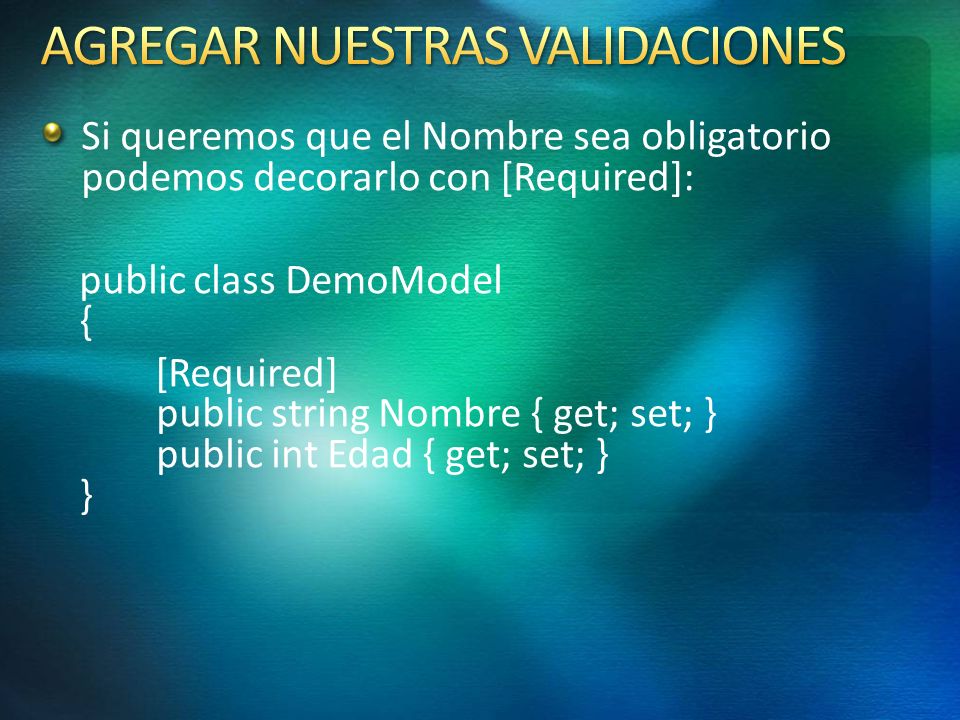 AGREGAR NUESTRAS VALIDACIONES

Si queremos que el Nombre sea obligatorio podemos decorarlo con [Required]:

public class DemoModel
{
[Required]
public string Nombre { get; set; }
public int Edad { get; set; }
}